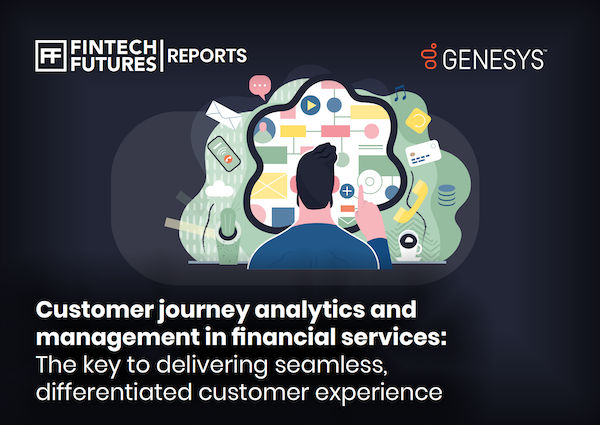 FF FINTECH FUTURES | REPORTS

GENESYS™

Customer journey analytics and management in financial services: The key to delivering seamless, differentiated customer experience